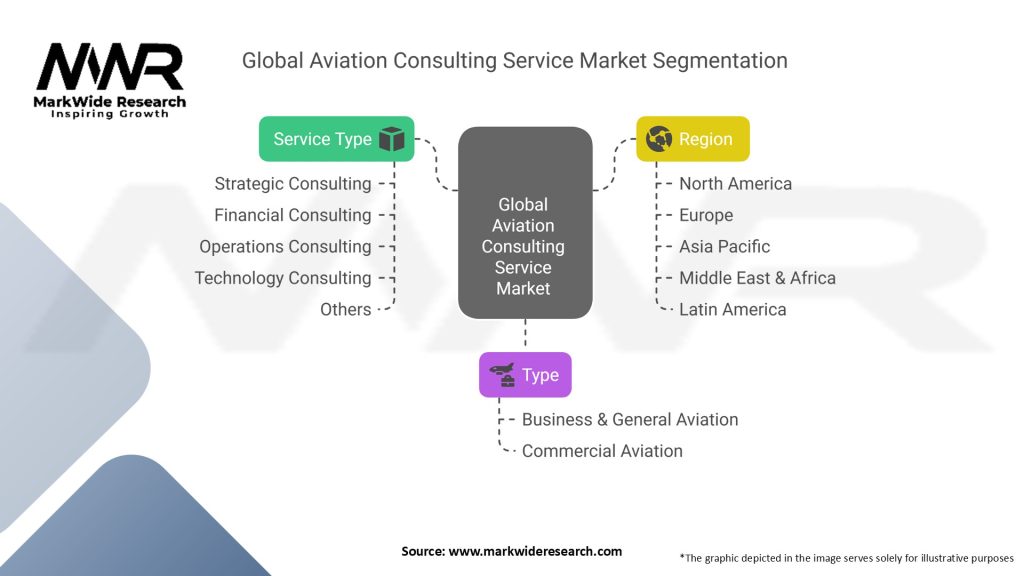 MWR
MarkWide Research
Inspiring Growth

Global Aviation Consulting Service Market Segmentation

Service Type
Strategic Consulting
Financial Consulting
Operations Consulting
Technology Consulting
Others

Global Aviation Consulting Service Market

Region
North America
Europe
Asia Pacific
Middle East & Africa
Latin America

Type
Business & General Aviation
Commercial Aviation

Source: www.markwideresearch.com

*The graphic depicted in the image serves solely for illustrative purposes